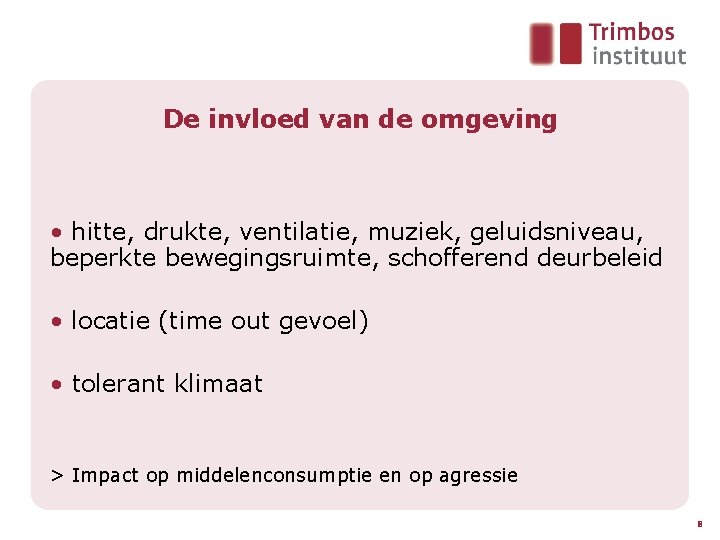 Trimbos instituut

De invloed van de omgeving

• hitte, drukte, ventilatie, muziek, geluidsniveau, beperkte bewegingsruimte, schofferend deurbeleid

• locatie (time out gevoel)

• tolerant klimaat

> Impact op middelenconsumptie en op agressie

8